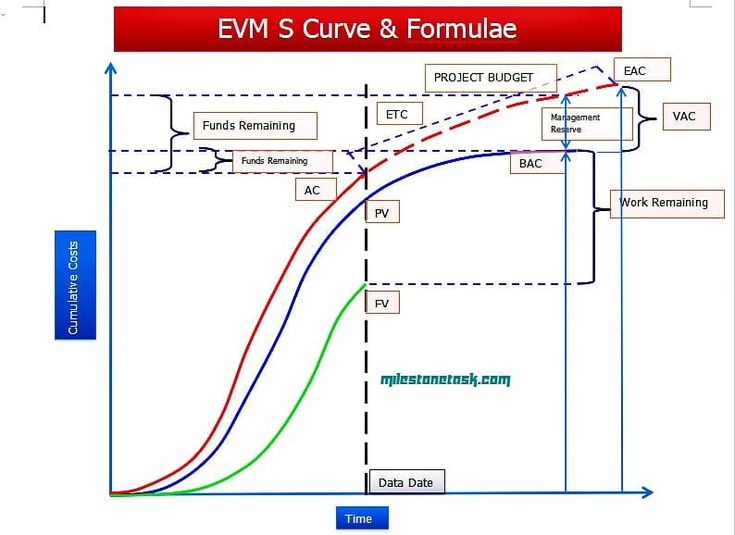 EVM S Curve & Formulae

PROJECT BUDGET

EAC

Funds Remaining

ETC

Management Reserve

VAC

Funds Remaining

BAC

AC

Work Remaining

PV

Cumulative Costs

FV

milestonetask.com

Data Date

Time